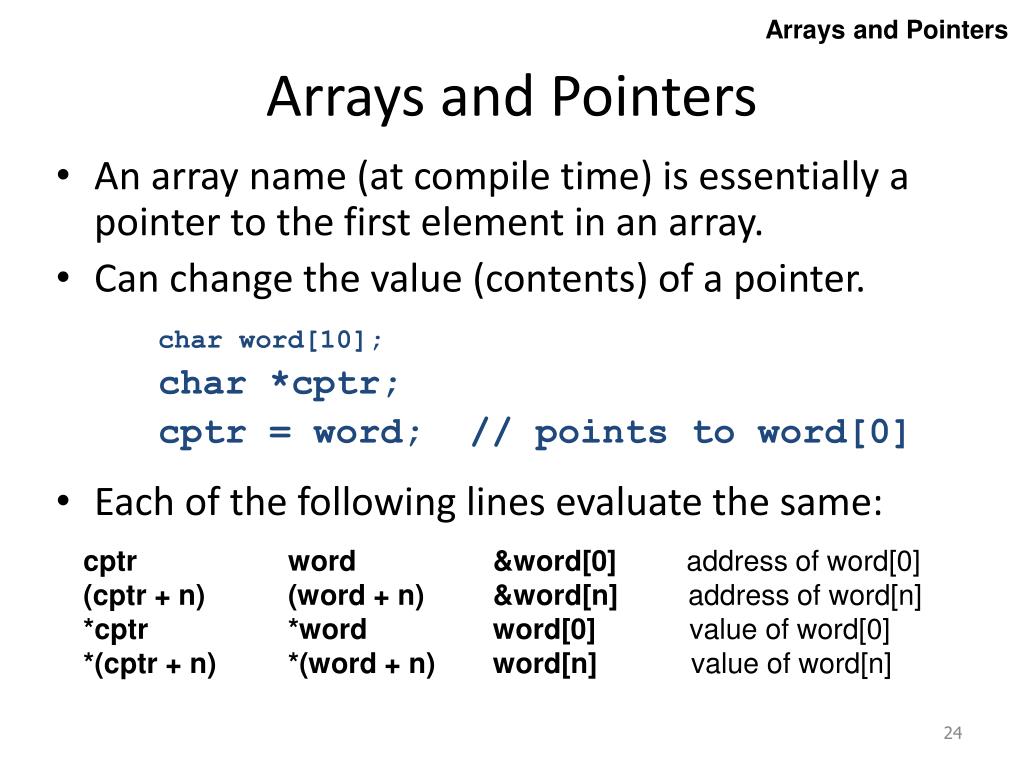 Arrays and Pointers

Arrays and Pointers

• An array name (at compile time) is essentially a pointer to the first element in an array.
• Can change the value (contents) of a pointer.

char word[10];
char *cptr;
cptr = word;  // points to word[0]

• Each of the following lines evaluate the same:

| cptr | word | &word[0] | address of word[0] |
|---|---|---|---|
| (cptr + n) | (word + n) | &word[n] | address of word[n] |
| *cptr | *word | word[0] | value of word[0] |
| *(cptr + n) | *(word + n) | word[n] | value of word[n] |

24